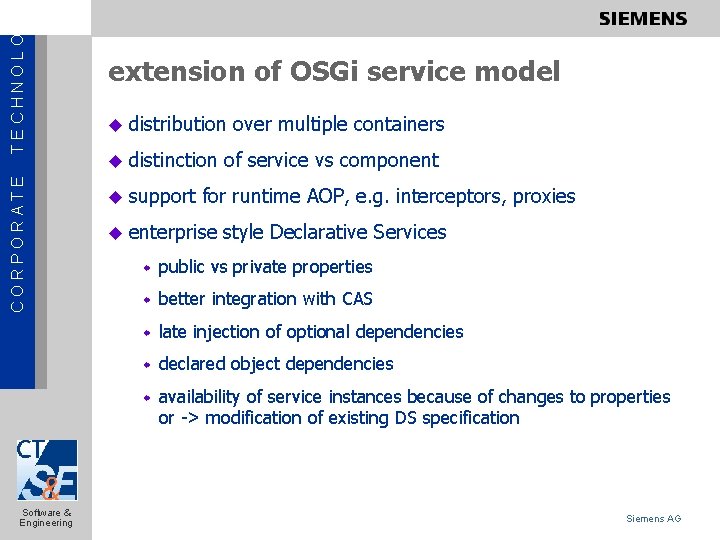 SIEMENS

CORPORATE TECHNOLO

extension of OSGi service model

distribution over multiple containers

distinction of service vs component

support for runtime AOP, e.g. interceptors, proxies

enterprise style Declarative Services

public vs private properties

better integration with CAS

late injection of optional dependencies

declared object dependencies

availability of service instances because of changes to properties or -> modification of existing DS specification

CT S&E

Software & Engineering

Siemens AG